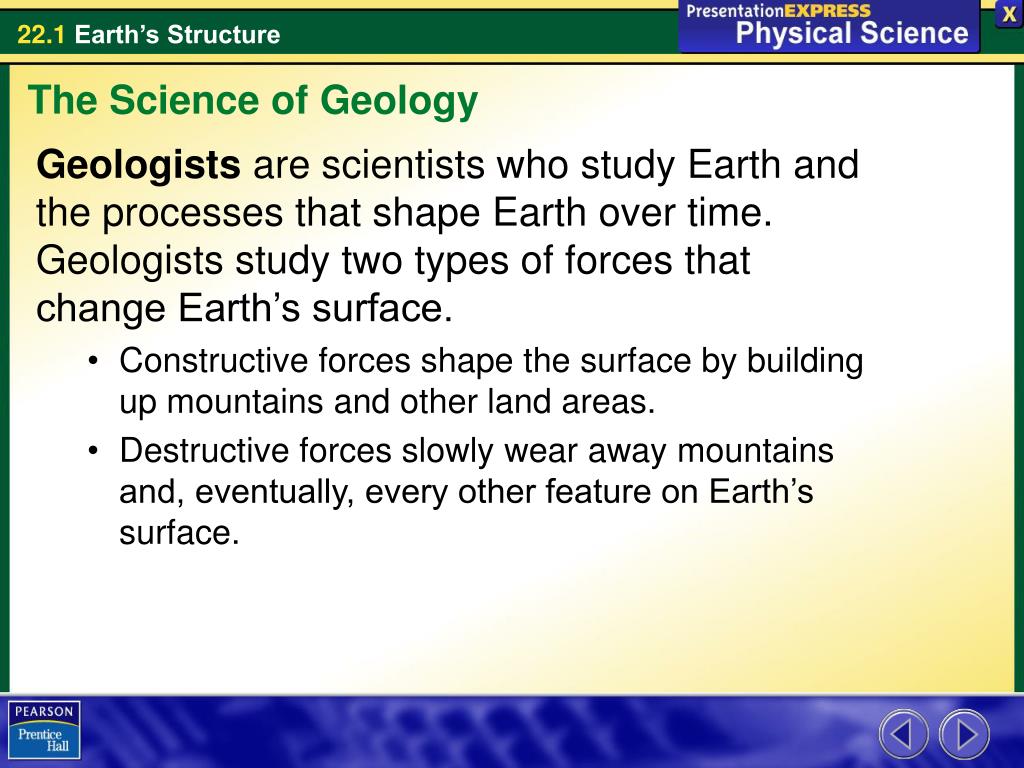 22.1 Earth's Structure

PresentationEXPRESS
Physical Science

X

The Science of Geology

Geologists are scientists who study Earth and the processes that shape Earth over time. Geologists study two types of forces that change Earth's surface.

• Constructive forces shape the surface by building up mountains and other land areas.
• Destructive forces slowly wear away mountains and, eventually, every other feature on Earth's surface.

PEARSON
Prentice Hall